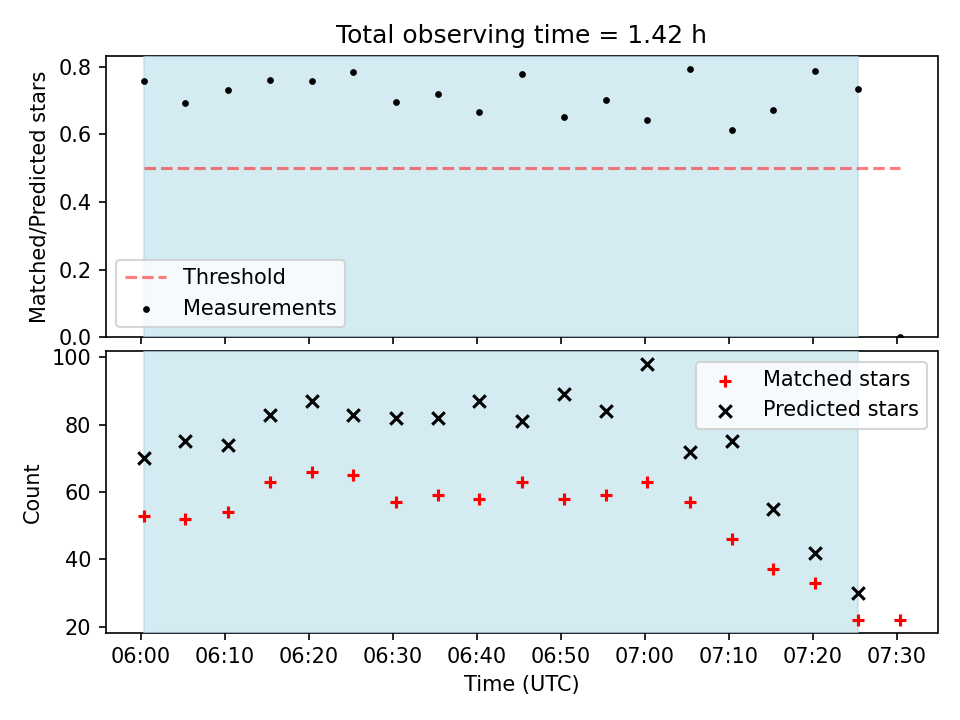 Total observing time = 1.42 h

Matched/Predicted stars

0.8
0.6
0.4
0.2
0.0

Threshold
Measurements

Count

100
80
60
40
20

Matched stars
Predicted stars

06:00 06:10 06:20 06:30 06:40 06:50 07:00 07:10 07:20 07:30

Time (UTC)